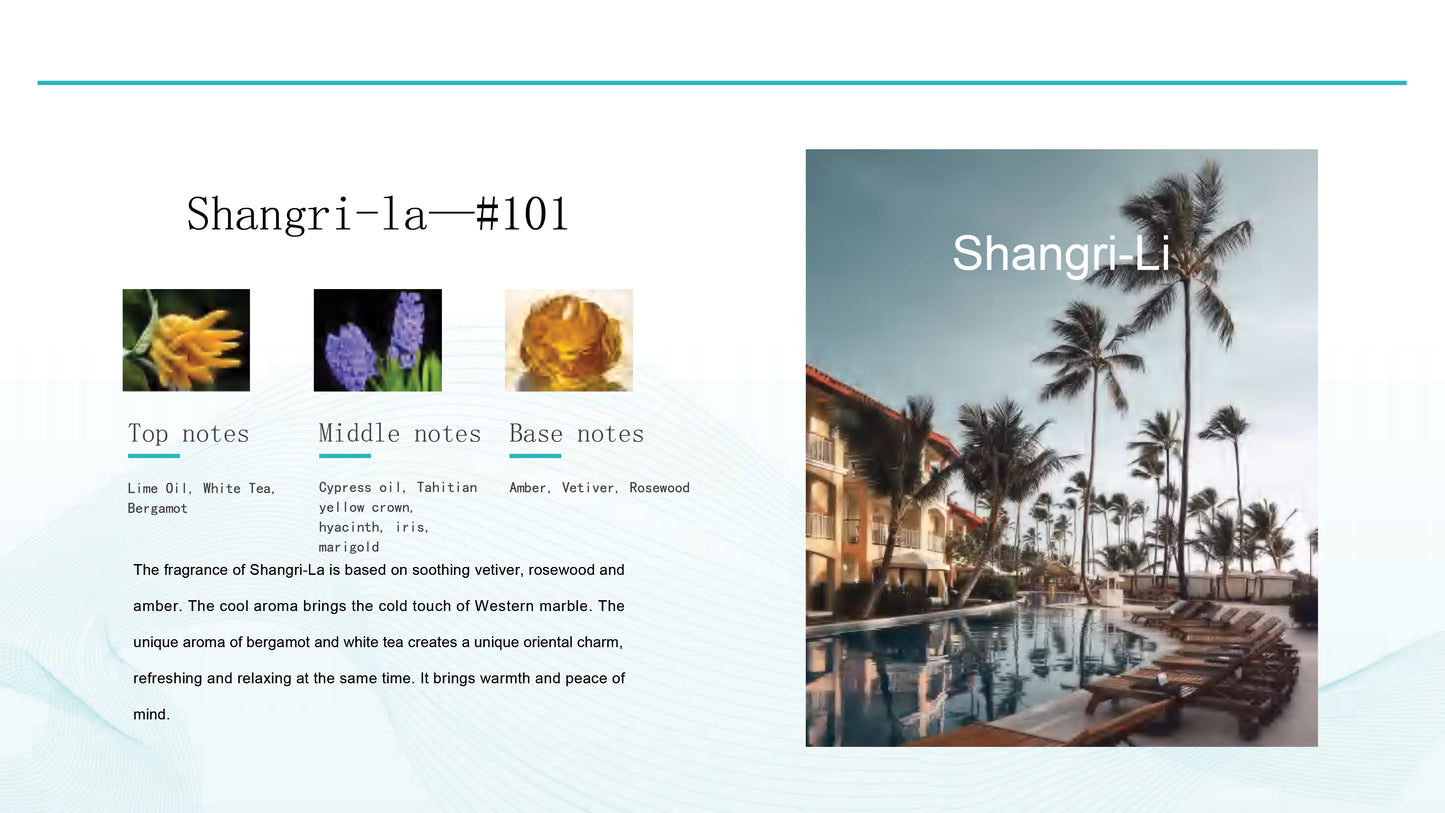 Shangri-la—#101

Top notes

Lime Oil, White Tea, Bergamot

Middle notes

Cypress oil, Tahitian yellow crown, hyacinth, iris, marigold

Base notes

Amber, Vetiver, Rosewood

The fragrance of Shangri-La is based on soothing vetiver, rosewood and amber. The cool aroma brings the cold touch of Western marble. The unique aroma of bergamot and white tea creates a unique oriental charm, refreshing and relaxing at the same time. It brings warmth and peace of mind.

Shangri-Li